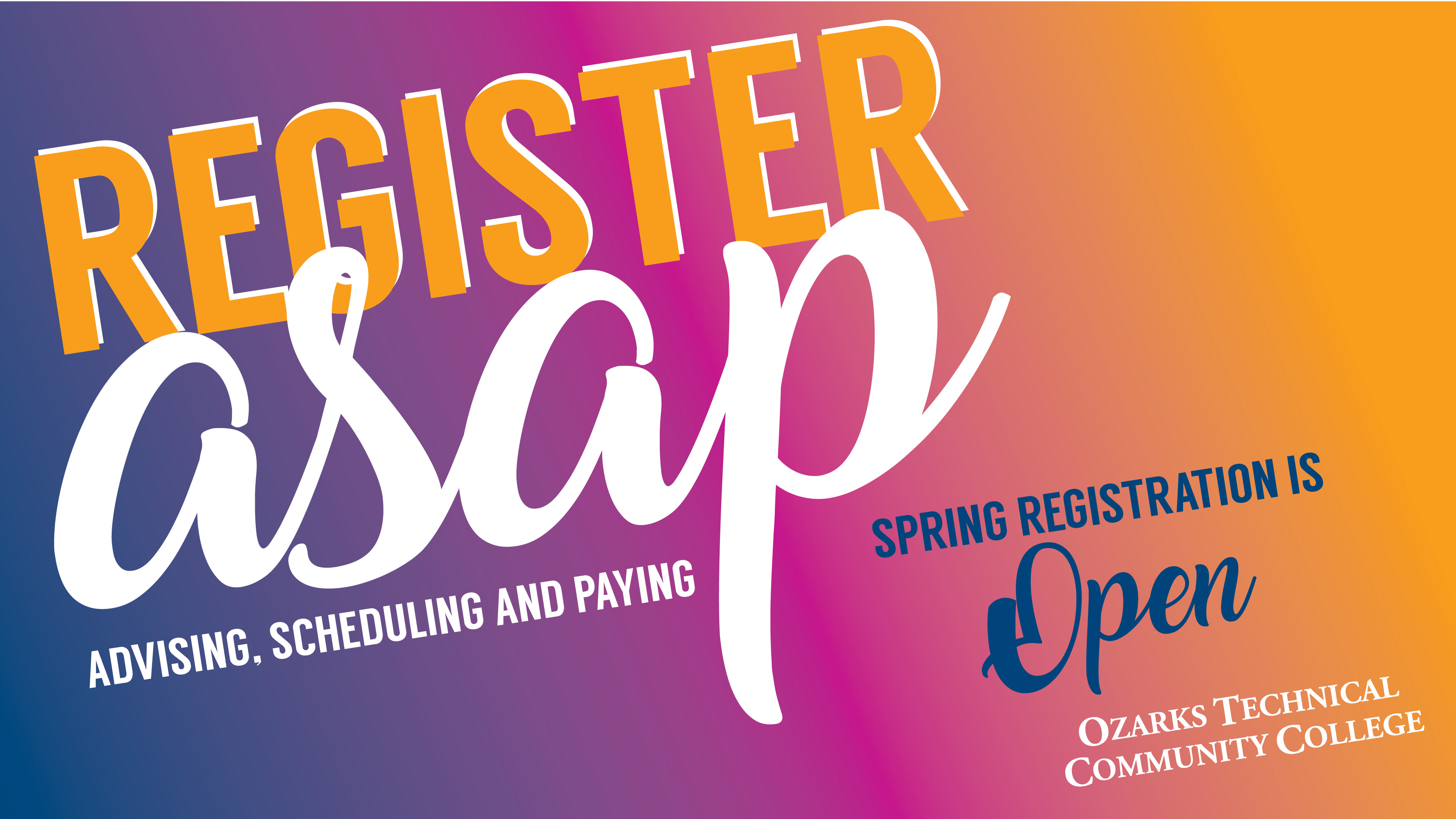 REGISTER
asap
ADVISING, SCHEDULING AND PAYING

SPRING REGISTRATION IS
Open

OZARKS TECHNICAL
COMMUNITY COLLEGE